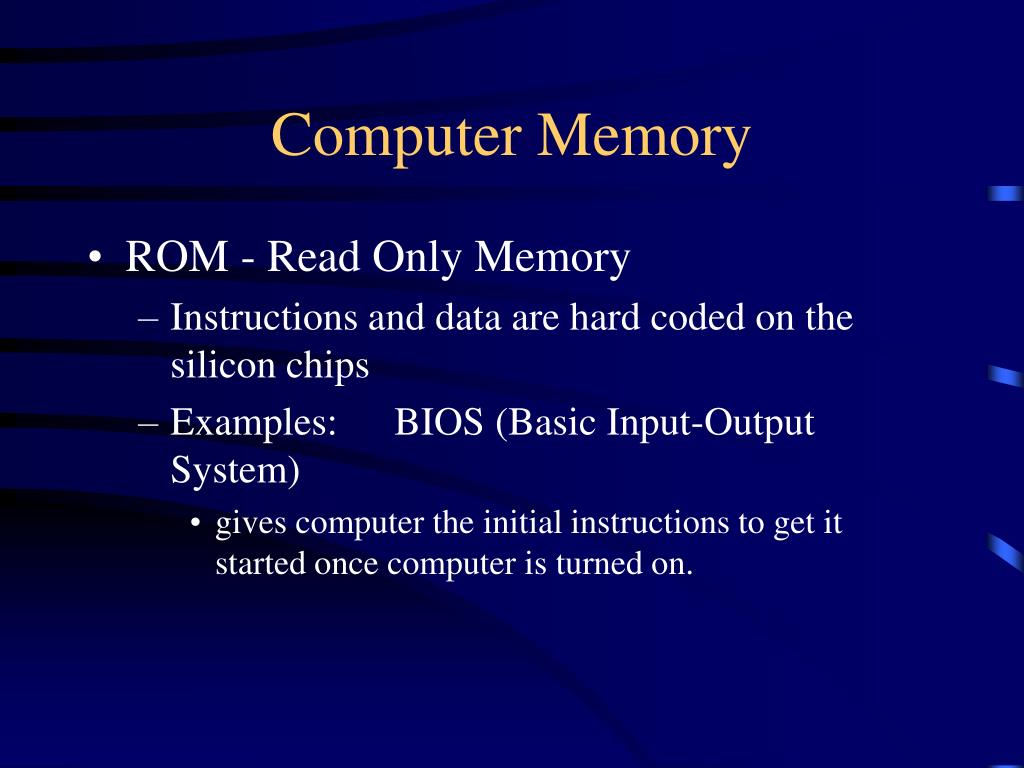 Computer Memory

• ROM - Read Only Memory
– Instructions and data are hard coded on the silicon chips
– Examples: BIOS (Basic Input-Output System)
• gives computer the initial instructions to get it started once computer is turned on.